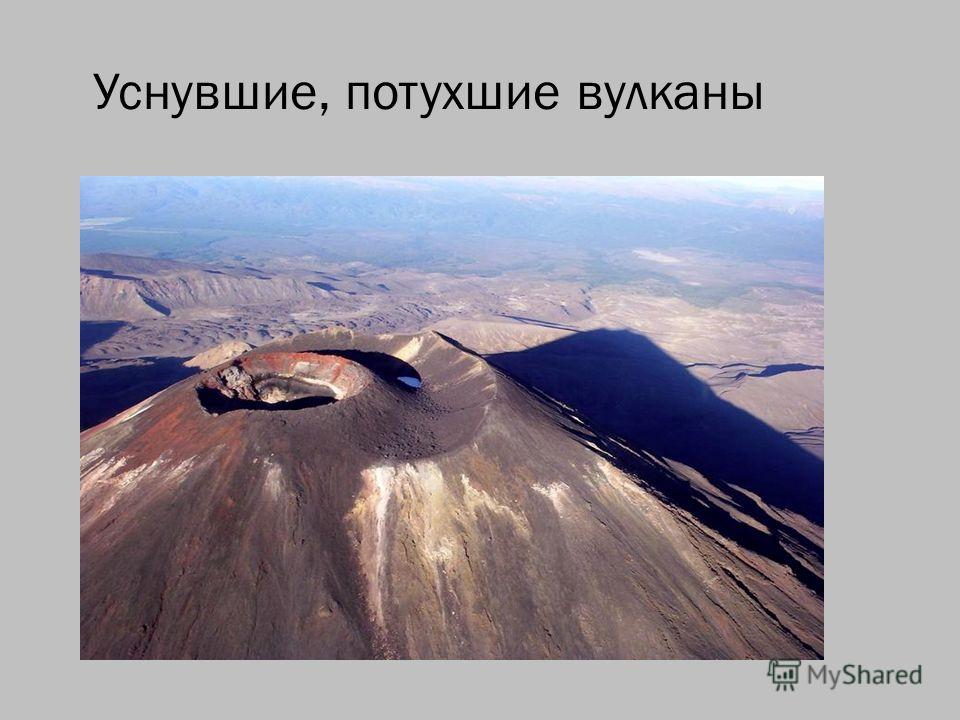 Уснувшие, потухшие вулканы

MyShared